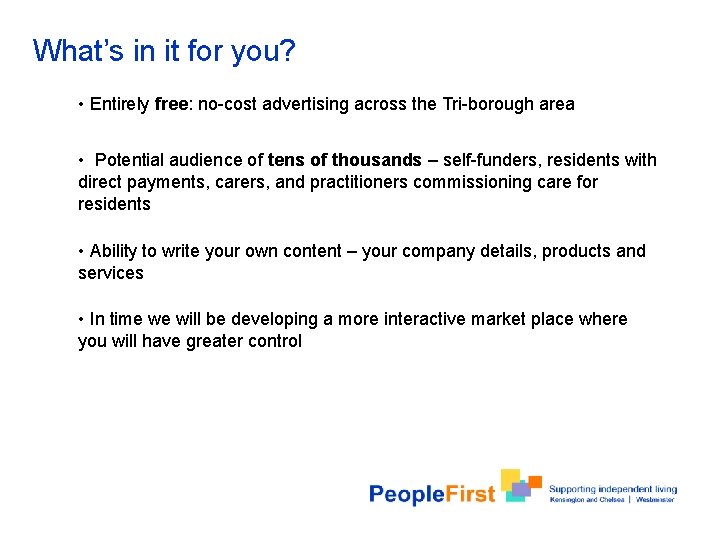 What's in it for you?

• Entirely free: no-cost advertising across the Tri-borough area

• Potential audience of tens of thousands – self-funders, residents with direct payments, carers, and practitioners commissioning care for residents

• Ability to write your own content – your company details, products and services

• In time we will be developing a more interactive market place where you will have greater control

PeopleFirst

Supporting independent living
Kensington and Chelsea | Westminster